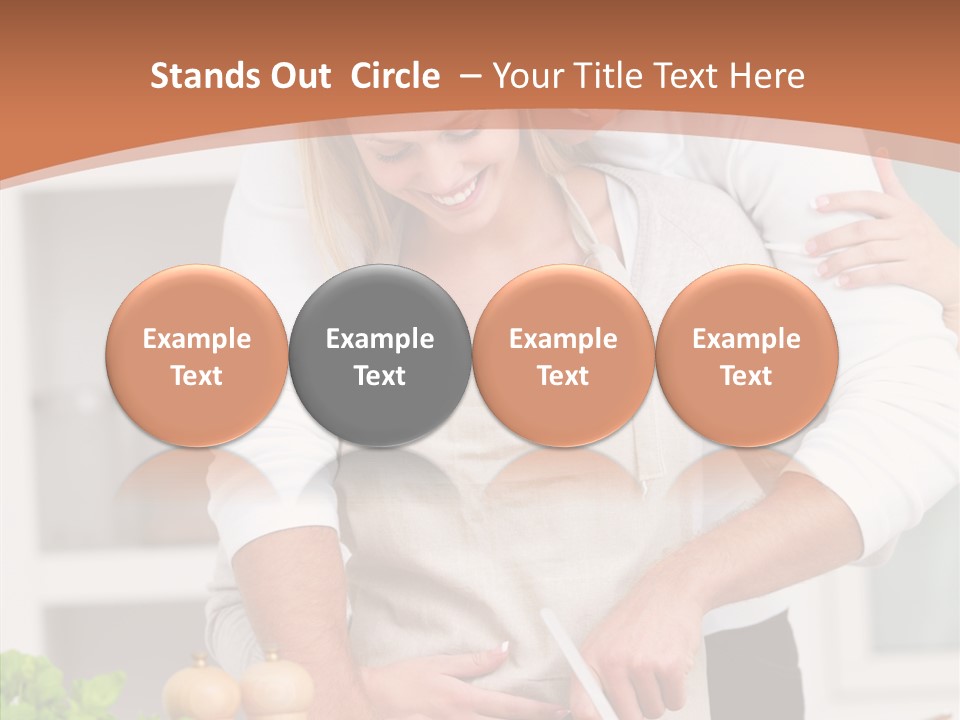 Stands Out Circle – Your Title Text Here

Example Text

Example Text

Example Text

Example Text